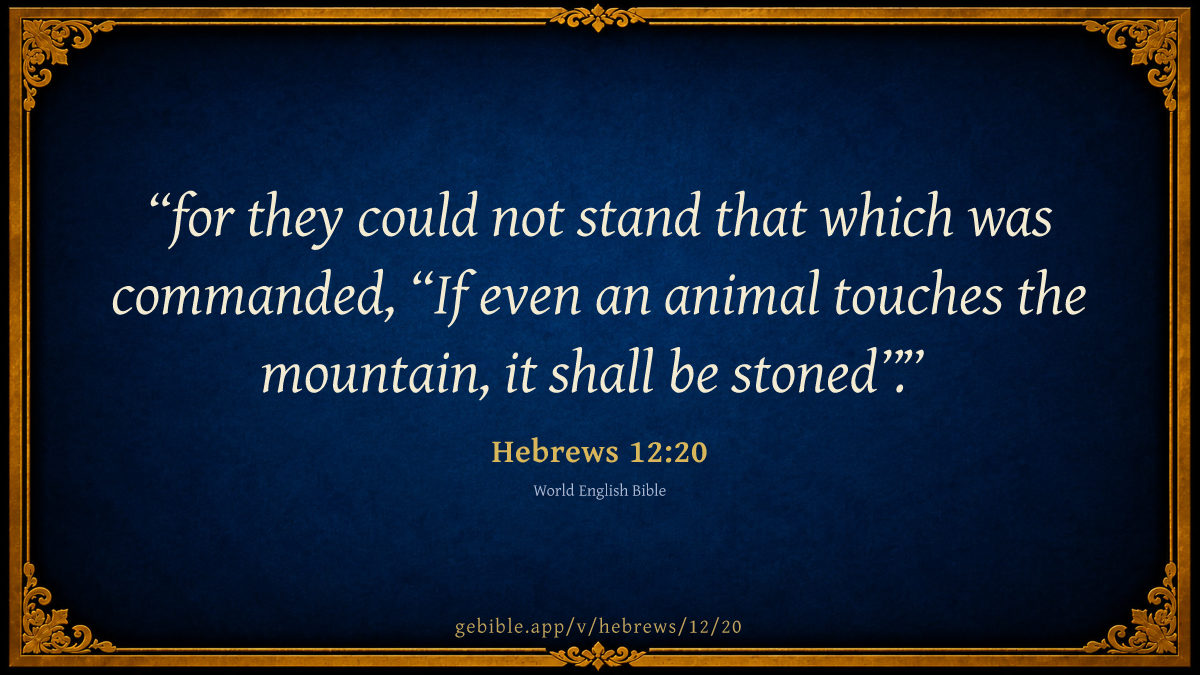 “for they could not stand that which was commanded, “If even an animal touches the mountain, it shall be stoned”.”

Hebrews 12:20

World English Bible

gebible.app/v/hebrews/12/20